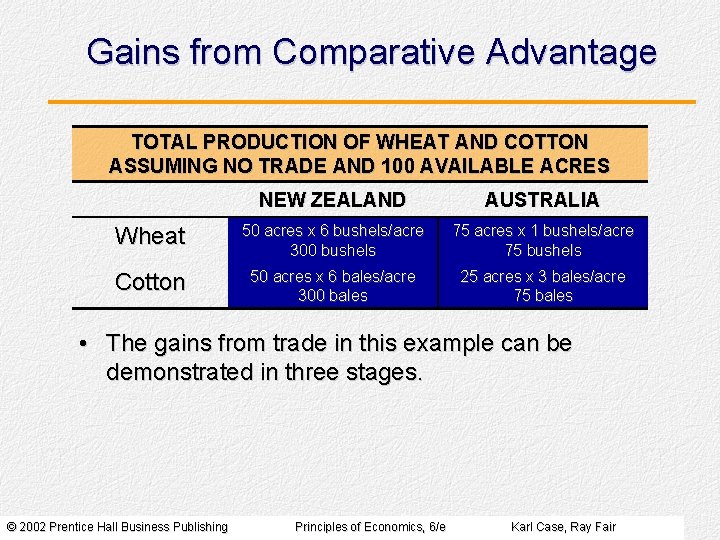 Gains from Comparative Advantage

TOTAL PRODUCTION OF WHEAT AND COTTON ASSUMING NO TRADE AND 100 AVAILABLE ACRES

| | NEW ZEALAND | AUSTRALIA |
|---|---|---|
| Wheat | 50 acres x 6 bushels/acre 300 bushels | 75 acres x 1 bushels/acre 75 bushels |
| Cotton | 50 acres x 6 bales/acre 300 bales | 25 acres x 3 bales/acre 75 bales |

• The gains from trade in this example can be demonstrated in three stages.

© 2002 Prentice Hall Business Publishing Principles of Economics, 6/e Karl Case, Ray Fair